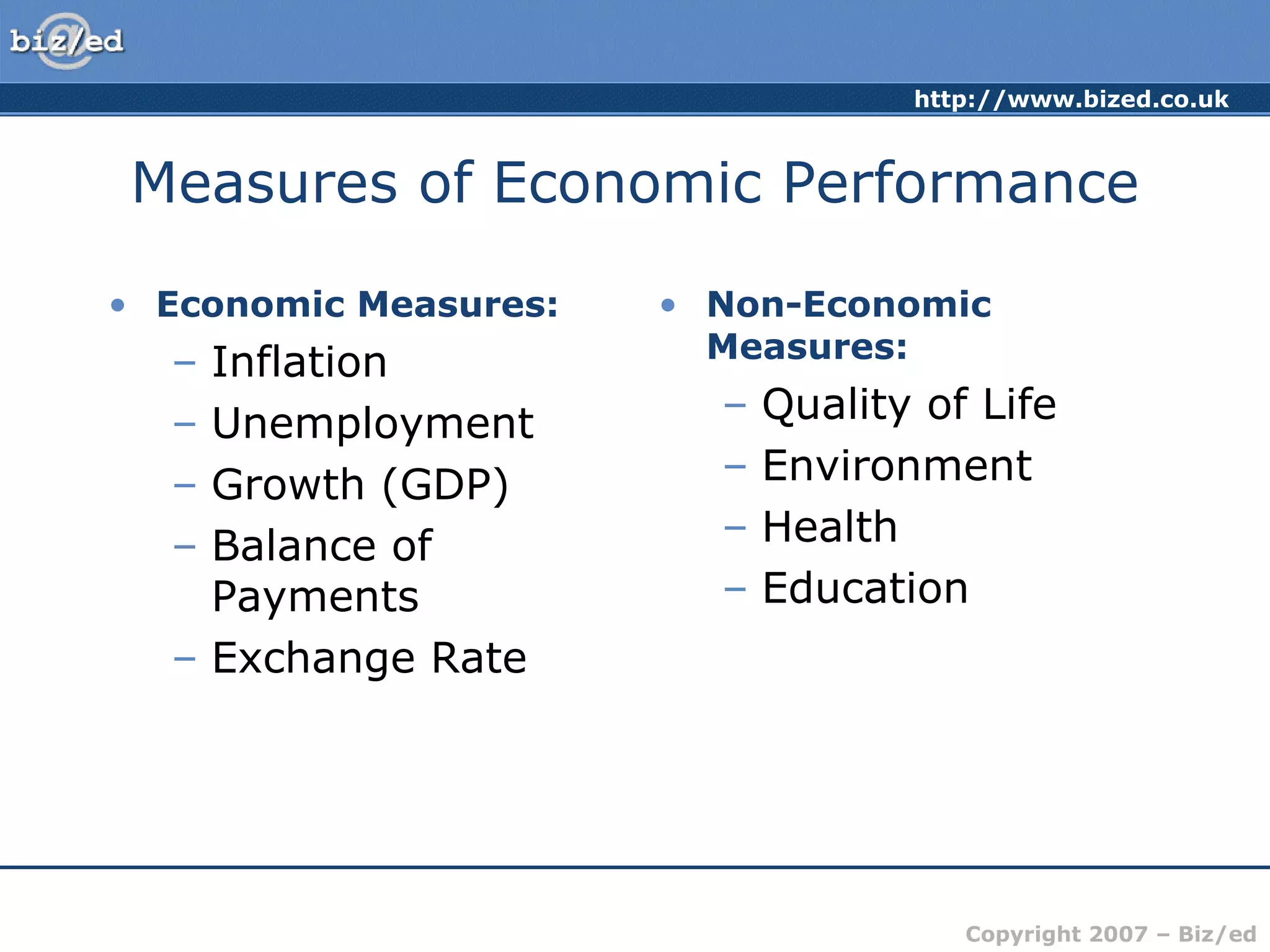 biz/ed

http://www.bized.co.uk

Measures of Economic Performance

• Economic Measures:
– Inflation
– Unemployment
– Growth (GDP)
– Balance of Payments
– Exchange Rate

• Non-Economic Measures:
– Quality of Life
– Environment
– Health
– Education

Copyright 2007 – Biz/ed